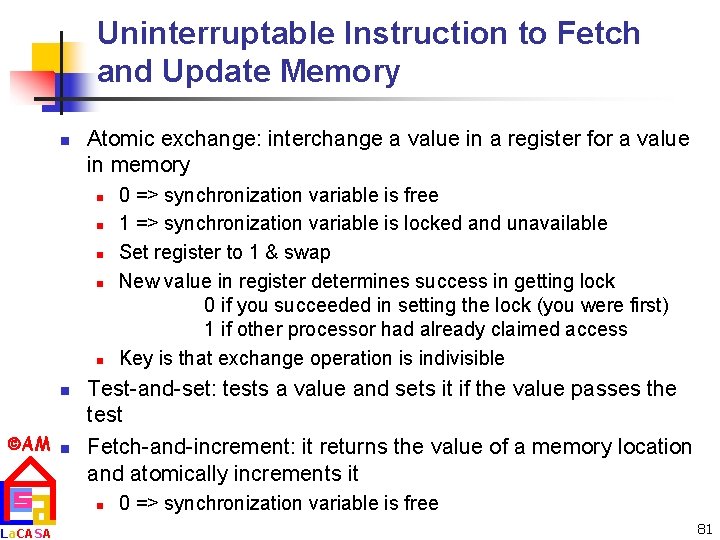 Uninterruptable Instruction to Fetch and Update Memory

- Atomic exchange: interchange a value in a register for a value in memory
  - 0 => synchronization variable is free
  - 1 => synchronization variable is locked and unavailable
  - Set register to 1 & swap
  - New value in register determines success in getting lock
    0 if you succeeded in setting the lock (you were first)
    1 if other processor had already claimed access
  - Key is that exchange operation is indivisible
- Test-and-set: tests a value and sets it if the value passes the test
- Fetch-and-increment: it returns the value of a memory location and atomically increments it
  - 0 => synchronization variable is free

©AM

LaCASA

81